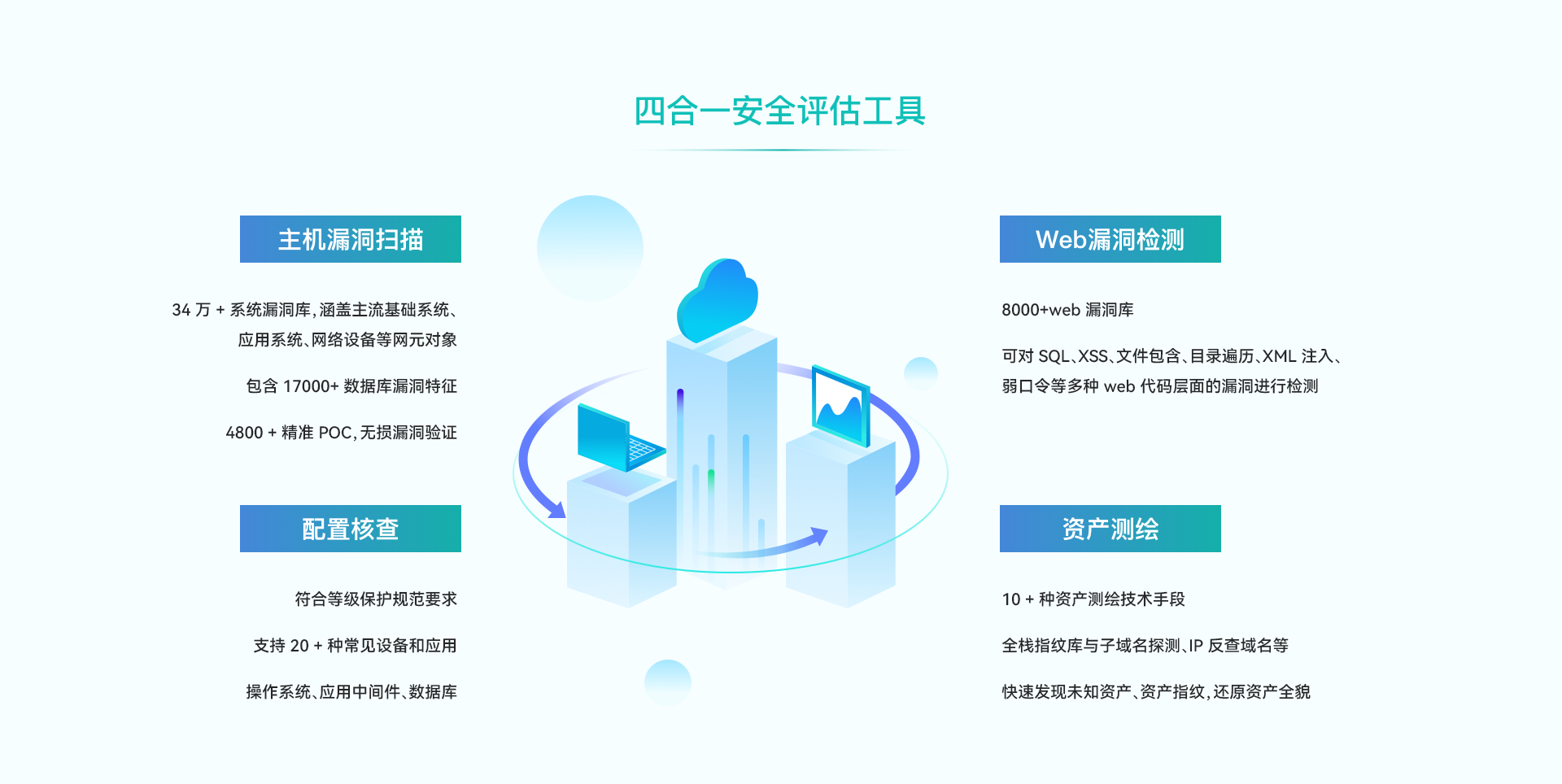 四合一安全评估工具

主机漏洞扫描

34 万 + 系统漏洞库，涵盖主流基础系统、应用系统、网络设备等网元对象

包含 17000+ 数据库漏洞特征

4800 + 精准 POC，无损漏洞验证

配置核查

符合等级保护规范要求

支持 20 + 种常见设备和应用

操作系统、应用中间件、数据库

Web漏洞检测

8000+web 漏洞库

可对 SQL、XSS、文件包含、目录遍历、XML 注入、弱口令等多种 web 代码层面的漏洞进行检测

资产测绘

10 + 种资产测绘技术手段

全栈指纹库与子域名探测、IP 反查域名等

快速发现未知资产、资产指纹，还原资产全貌